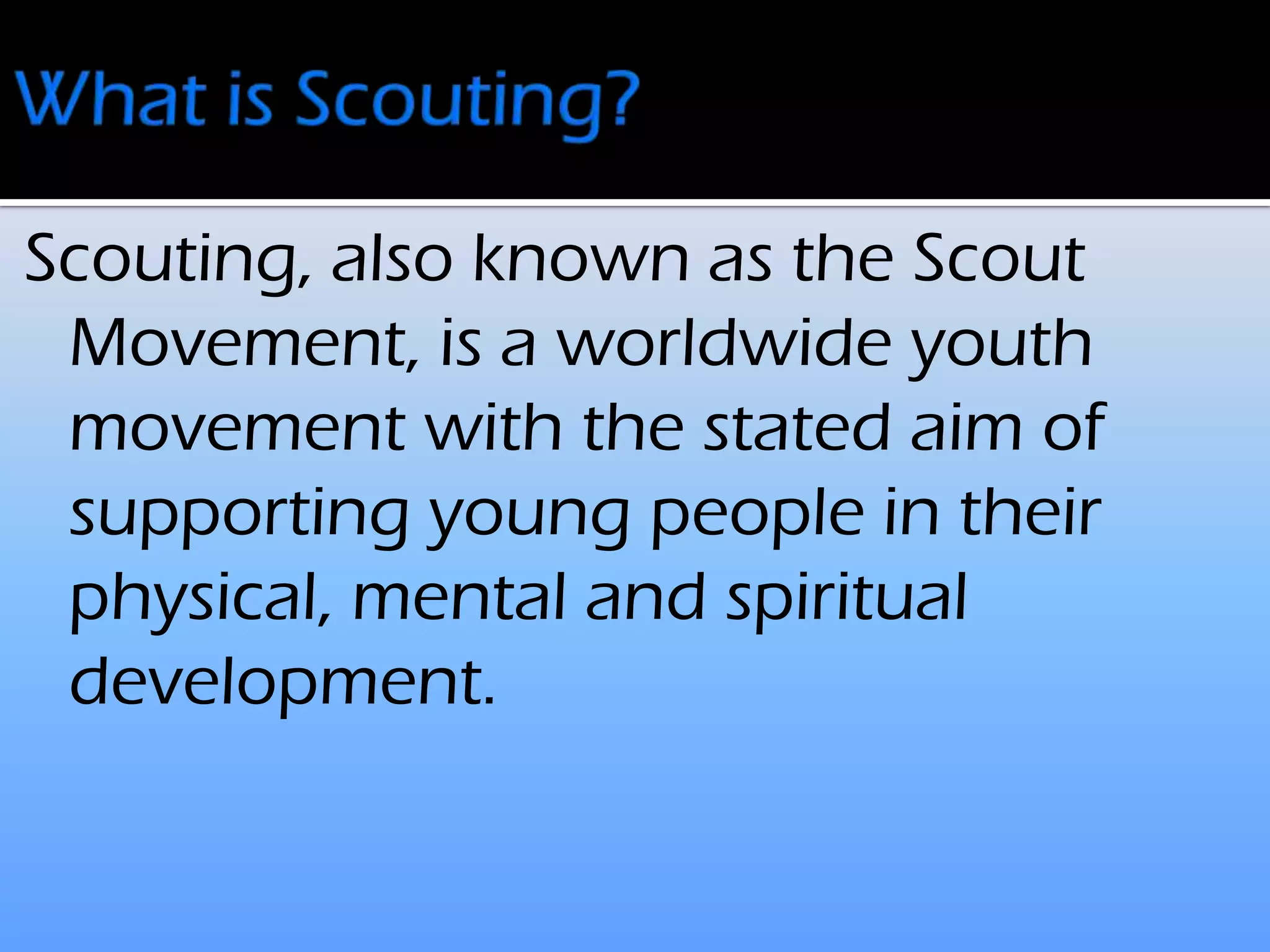 What is Scouting?

Scouting, also known as the Scout Movement, is a worldwide youth movement with the stated aim of supporting young people in their physical, mental and spiritual development.